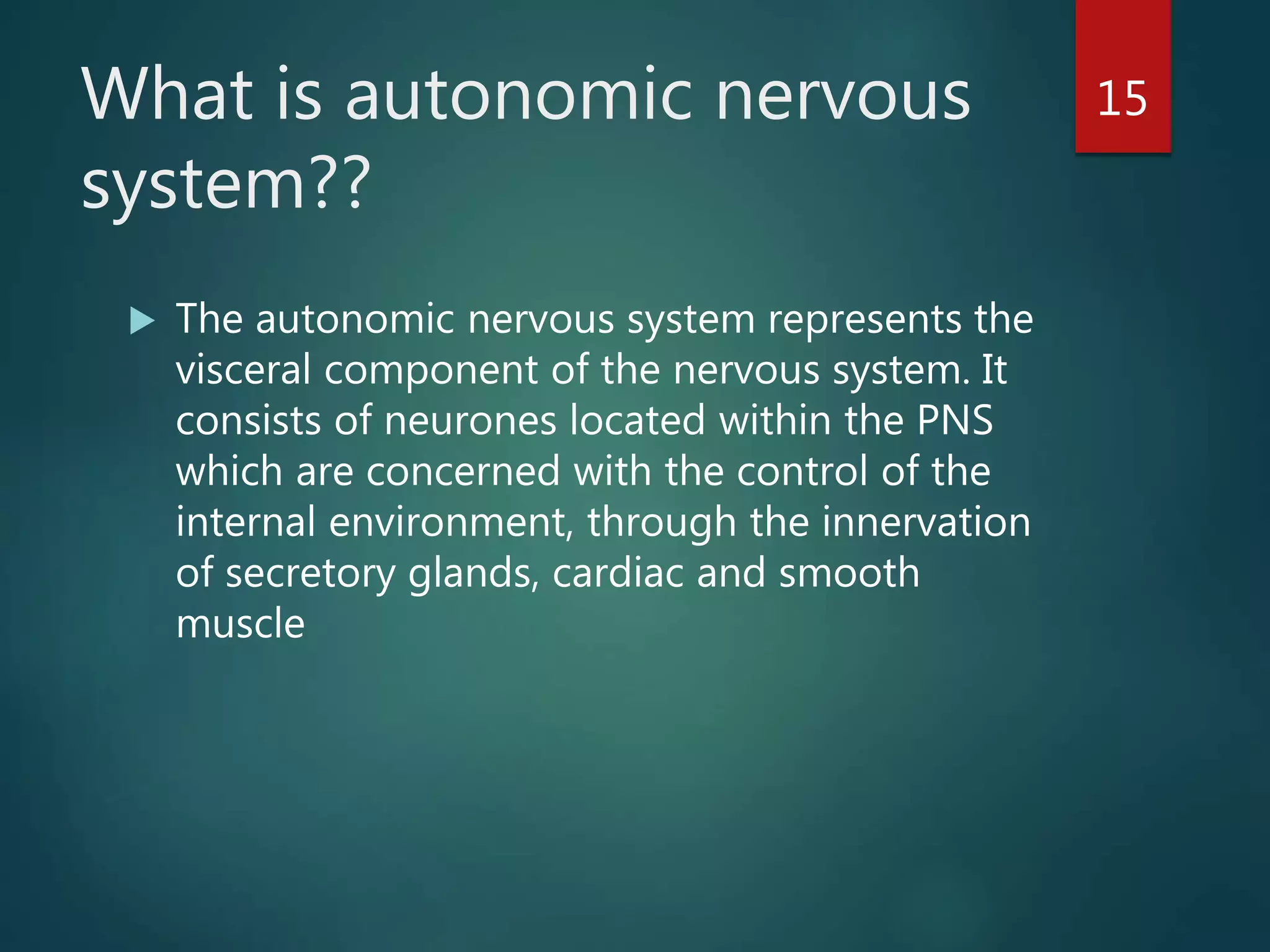 What is autonomic nervous system??

15

The autonomic nervous system represents the visceral component of the nervous system. It consists of neurones located within the PNS which are concerned with the control of the internal environment, through the innervation of secretory glands, cardiac and smooth muscle